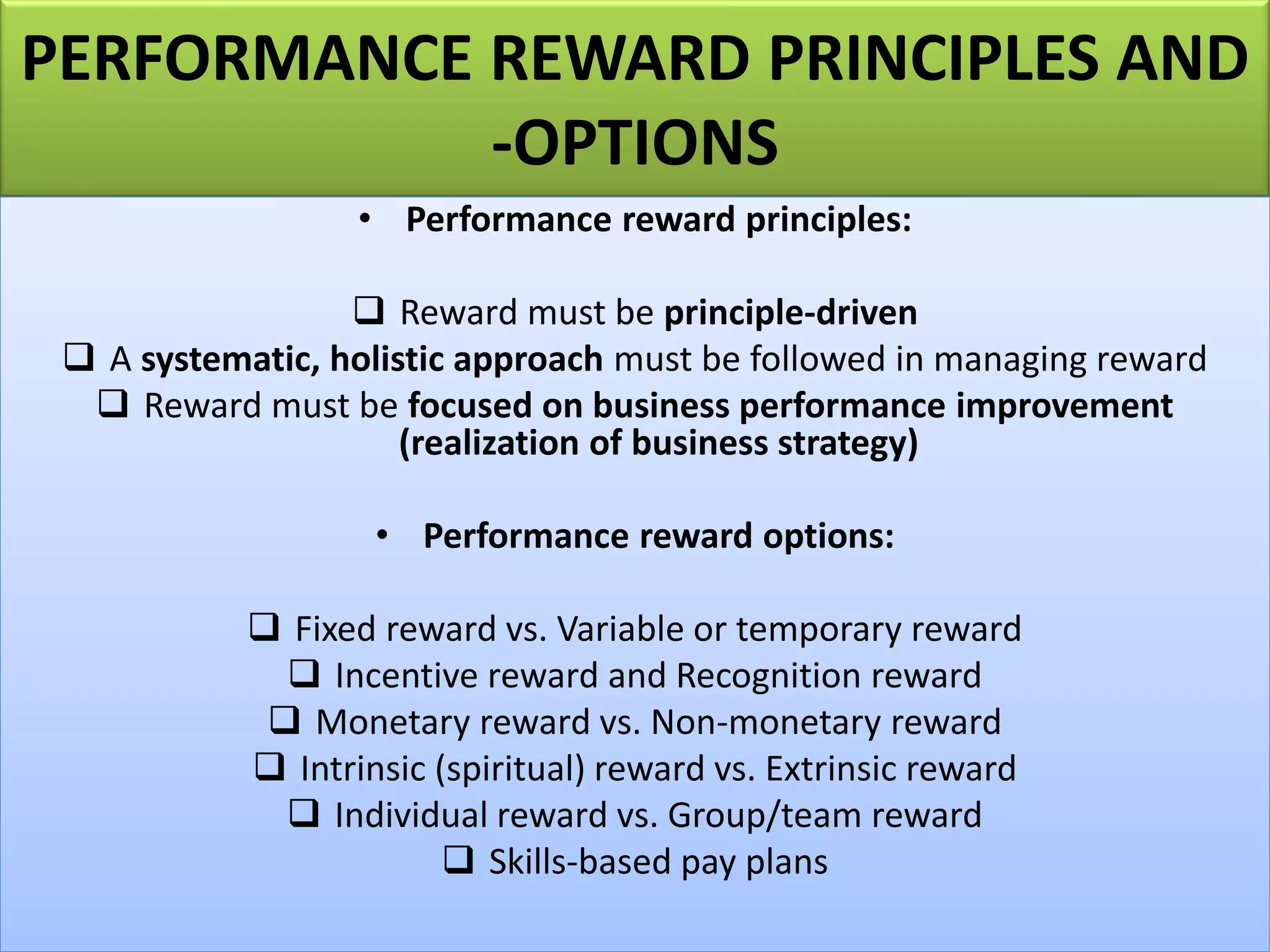 PERFORMANCE REWARD PRINCIPLES AND -OPTIONS

• Performance reward principles:

❑ Reward must be principle-driven
❑ A systematic, holistic approach must be followed in managing reward
❑ Reward must be focused on business performance improvement (realization of business strategy)

• Performance reward options:

❑ Fixed reward vs. Variable or temporary reward
❑ Incentive reward and Recognition reward
❑ Monetary reward vs. Non-monetary reward
❑ Intrinsic (spiritual) reward vs. Extrinsic reward
❑ Individual reward vs. Group/team reward
❑ Skills-based pay plans